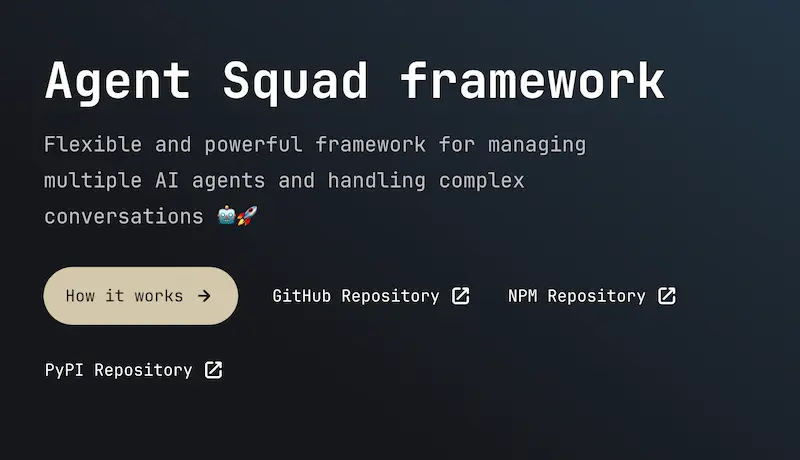 Agent Squad framework

Flexible and powerful framework for managing multiple AI agents and handling complex conversations 🤖🚀

How it works →

GitHub Repository

NPM Repository

PyPI Repository